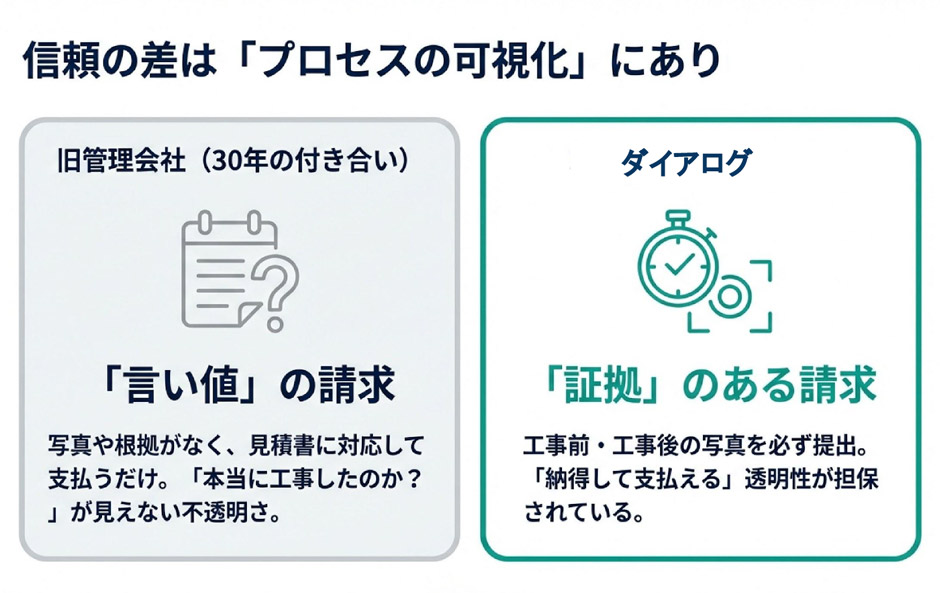 信頼の差は「プロセスの可視化」にあり

旧管理会社（30年の付き合い）

「言い値」の請求

写真や根拠がなく、見積書に対応して支払うだけ。「本当に工事したのか？」が見えない不透明さ。

ダイアログ

「証拠」のある請求

工事前・工事後の写真を必ず提出。「納得して支払える」透明性が担保されている。